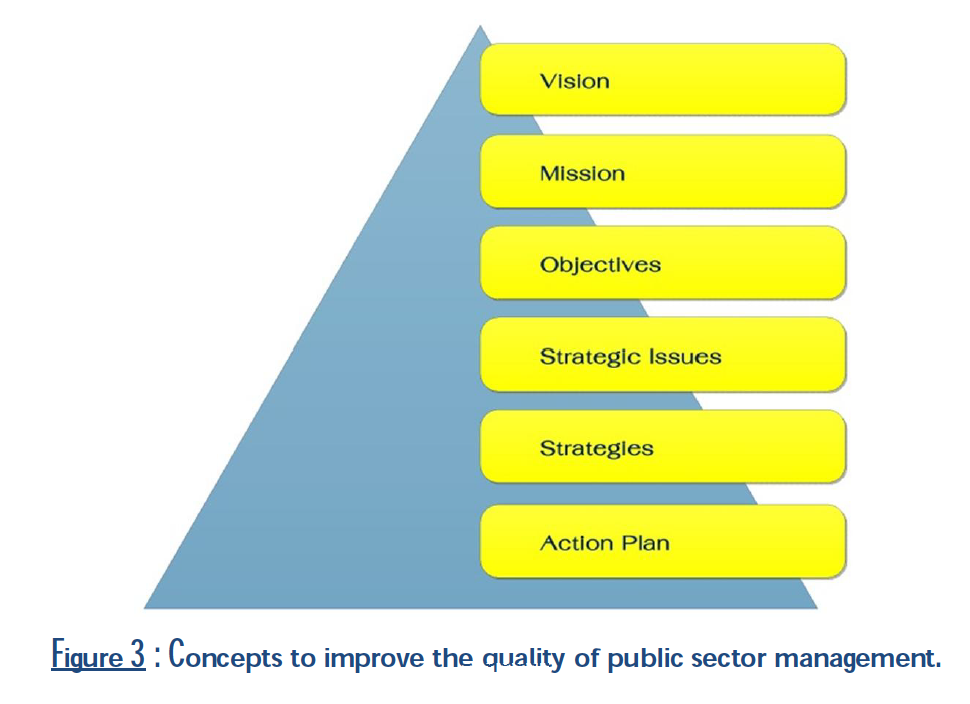 Vision

Mission

Objectives

Strategic Issues

Strategies

Action Plan

Figure 3 : Concepts to improve the quality of public sector management.